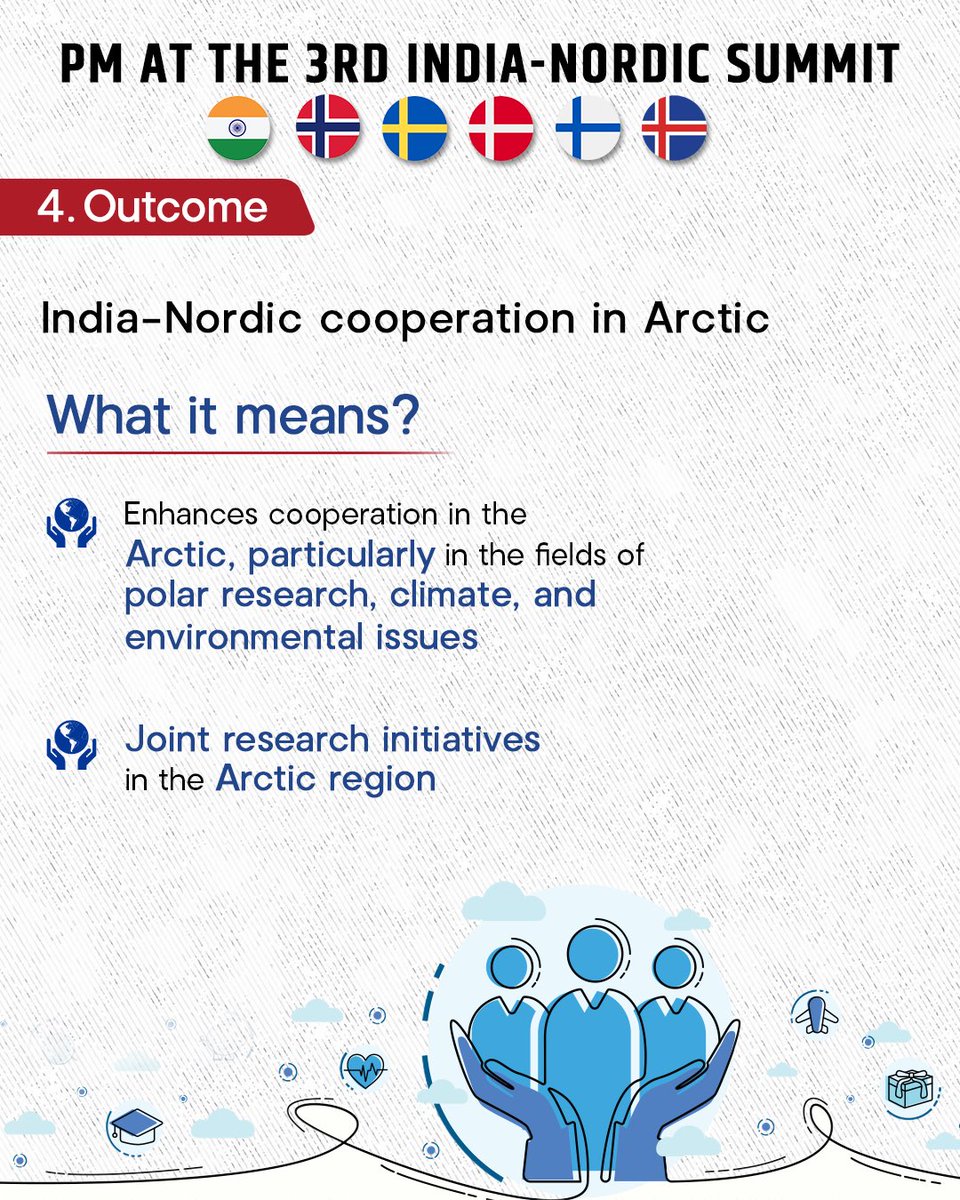 PM AT THE 3RD INDIA-NORDIC SUMMIT

4. Outcome

India-Nordic cooperation in Arctic

What it means?

Enhances cooperation in the Arctic, particularly in the fields of polar research, climate, and environmental issues

Joint research initiatives in the Arctic region